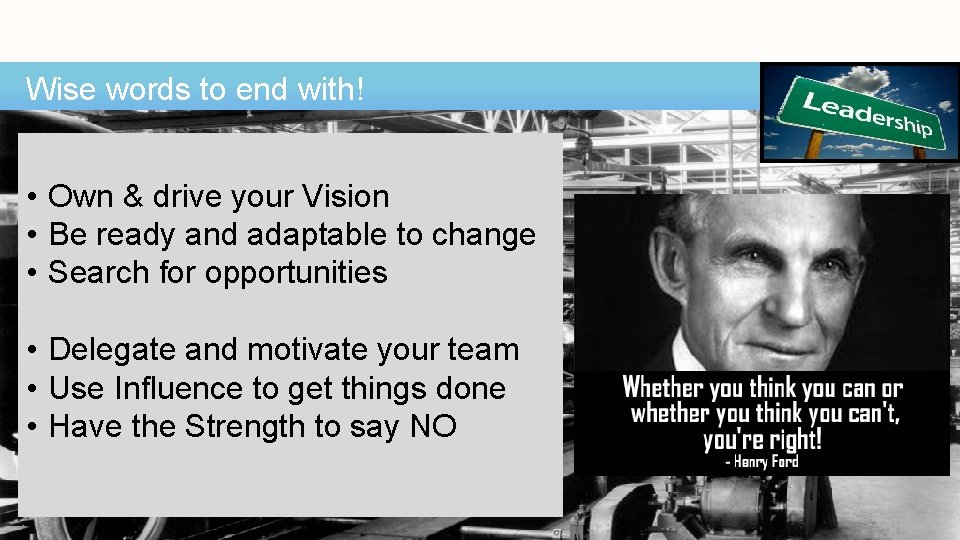 Wise words to end with!

Leadership

• Own & drive your Vision
• Be ready and adaptable to change
• Search for opportunities

• Delegate and motivate your team
• Use Influence to get things done
• Have the Strength to say NO

Whether you think you can or whether you think you can't, you're right!
- Henry Ford